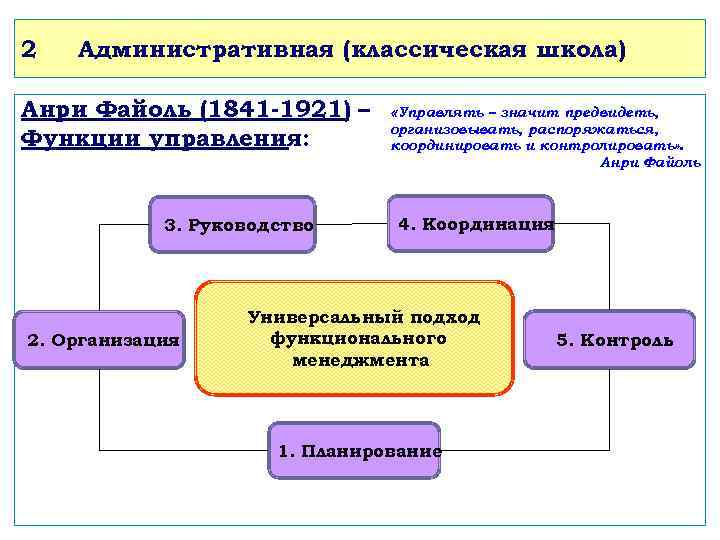 2 Административная (классическая школа)

Анри Файоль (1841-1921) – Функции управления:

«Управлять – значит предвидеть, организовывать, распоряжаться, координировать и контролировать». Анри Файоль

3. Руководство

4. Координация

2. Организация

Универсальный подход функционального менеджмента

5. Контроль

1. Планирование